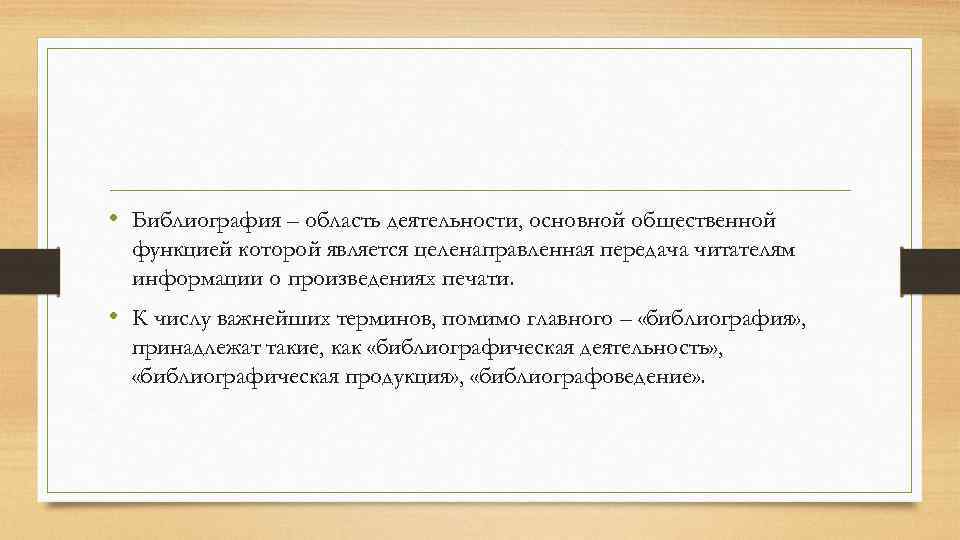 • Библиография – область деятельности, основной общественной функцией которой является целенаправленная передача читателям информации о произведениях печати.

• К числу важнейших терминов, помимо главного – «библиография», принадлежат такие, как «библиографическая деятельность», «библиографическая продукция», «библиографоведение».